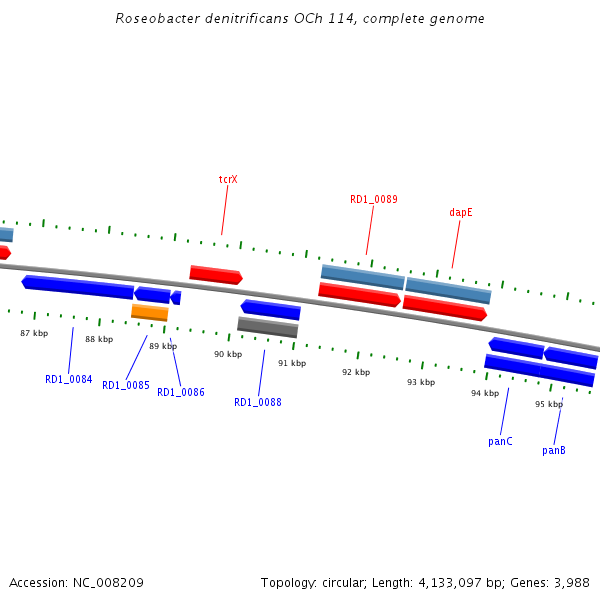 Roseobacter denitrificans OCh 114, complete genome

tcrX
RD1_0089
dapE

87 kbp
88 kbp
89 kbp
90 kbp
91 kbp
92 kbp
93 kbp
94 kbp
95 kbp

RD1_0084
RD1_0085
RD1_0086
RD1_0088
panC
panB

Accession: NC_008209
Topology: circular; Length: 4,133,097 bp; Genes: 3,988